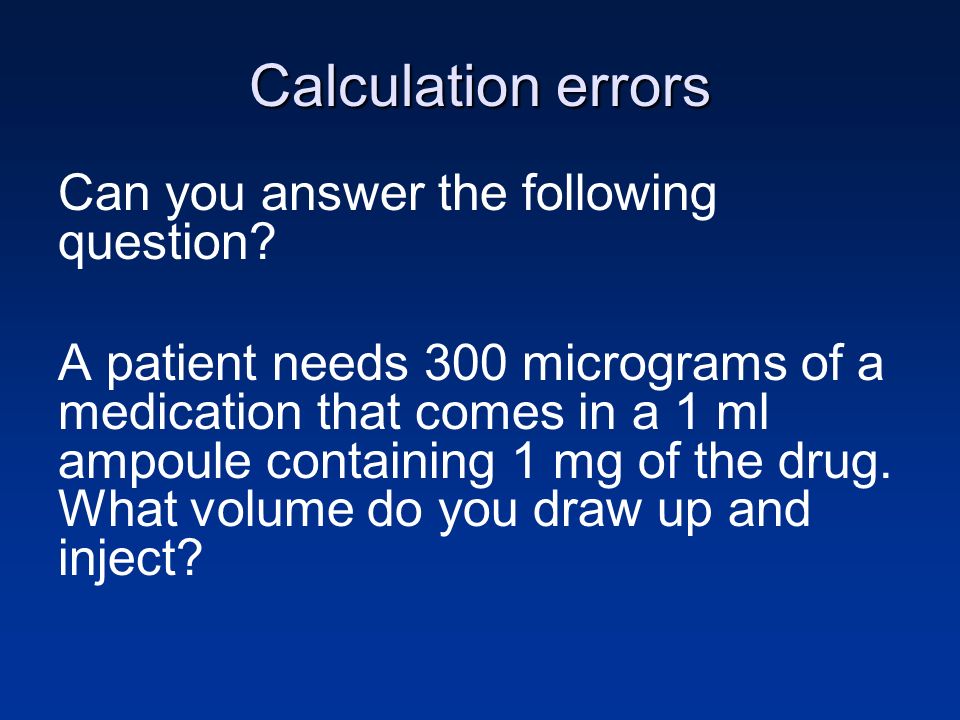 Calculation errors

Can you answer the following question?

A patient needs 300 micrograms of a medication that comes in a 1 ml ampoule containing 1 mg of the drug. What volume do you draw up and inject?